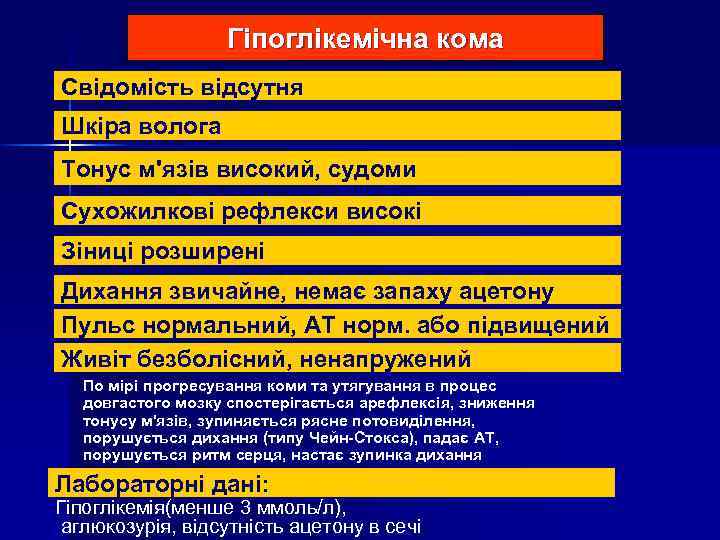 Гіпоглікемічна кома

Свідомість відсутня

Шкіра волога

Тонус м'язів високий, судоми

Сухожилкові рефлекси високі

Зіниці розширені

Дихання звичайне, немає запаху ацетону

Пульс нормальний, АТ норм. або підвищений

Живіт безболісний, ненапружений

По мірі прогресування коми та утягування в процес довгастого мозку спостерігається арефлексія, зниження тонусу м'язів, зупиняється рясне потовиділення, порушується дихання (типу Чейн-Стокса), падає АТ, порушується ритм серця, настає зупинка дихання

Лабораторні дані:

Гіпоглікемія(менше 3 ммоль/л), аглюкозурія, відсутність ацетону в сечі